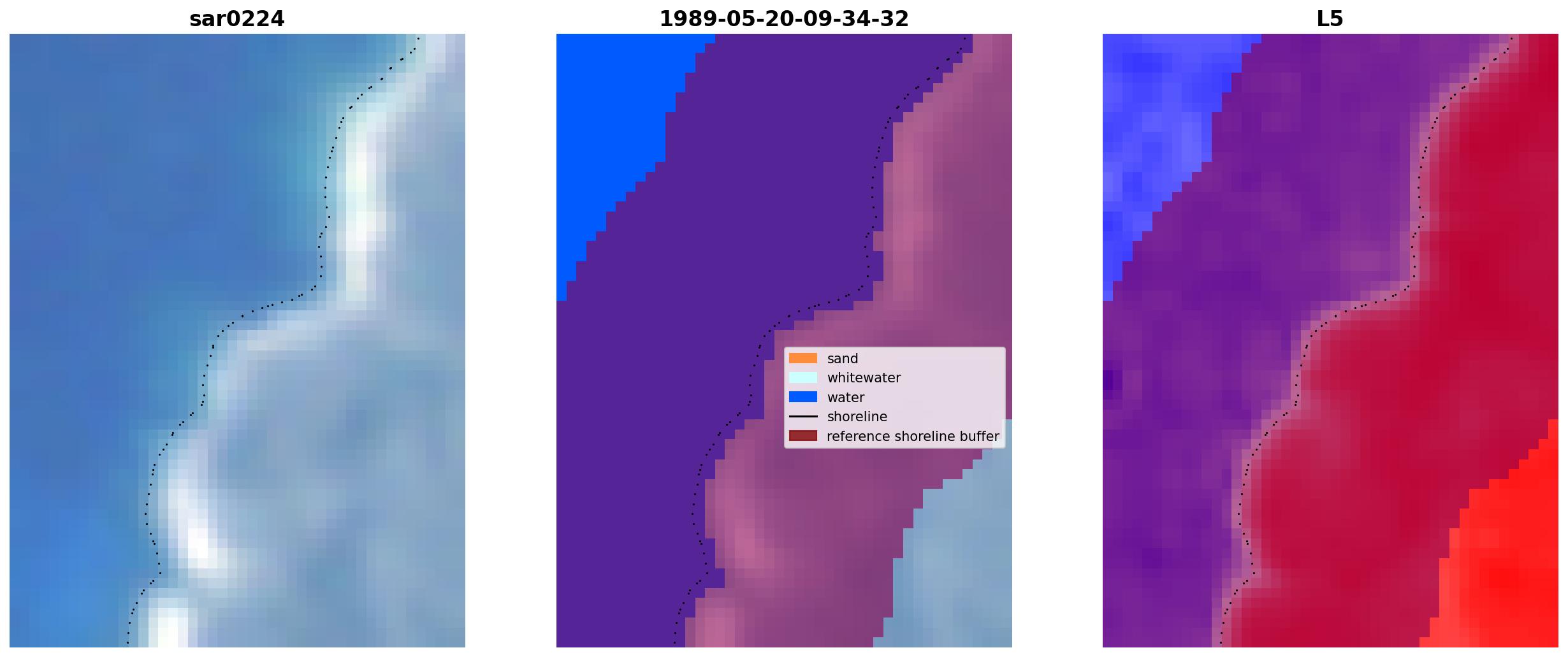 sar0224

1989-05-20-09-34-32

sand
whitewater
water
shoreline
reference shoreline buffer

L5